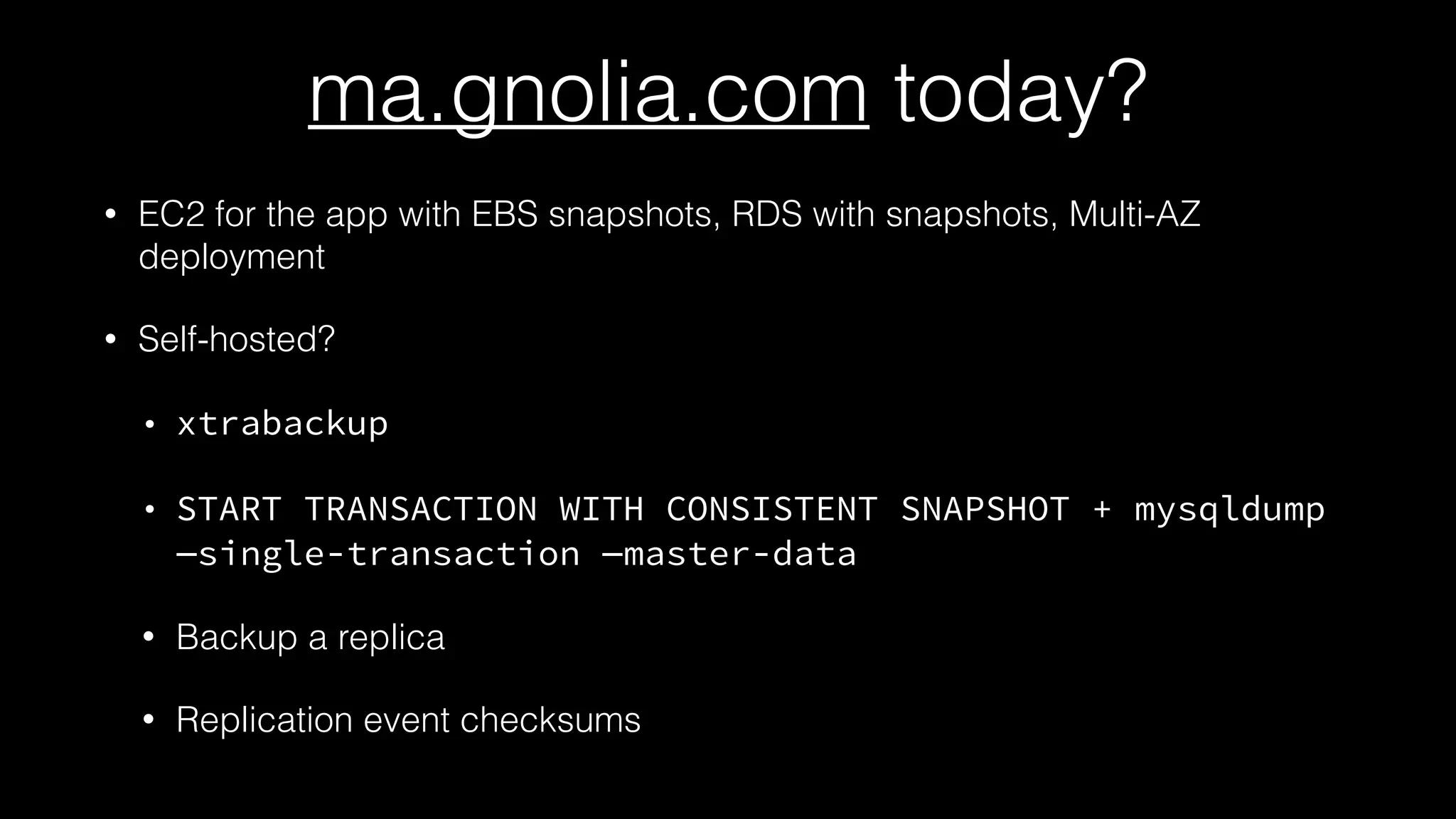 ma.gnolia.com today?

• EC2 for the app with EBS snapshots, RDS with snapshots, Multi-AZ deployment

• Self-hosted?

• xtrabackup

• START TRANSACTION WITH CONSISTENT SNAPSHOT + mysqldump —single-transaction —master-data

• Backup a replica

• Replication event checksums